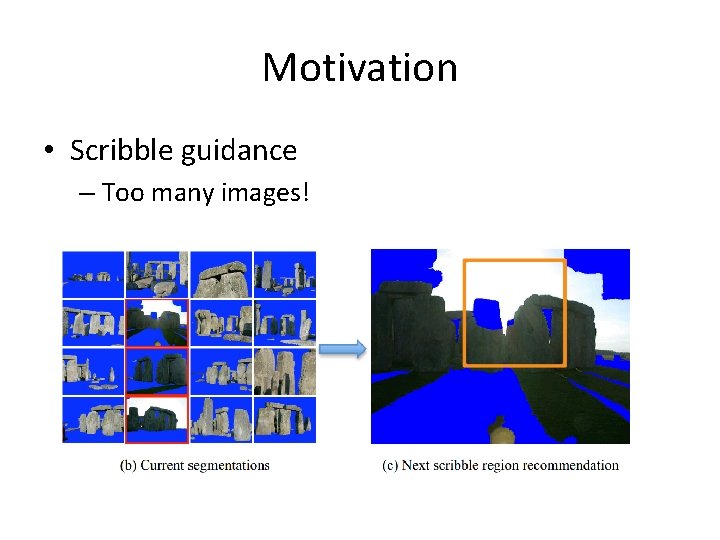 Motivation

• Scribble guidance
– Too many images!

(b) Current segmentations

(c) Next scribble region recommendation